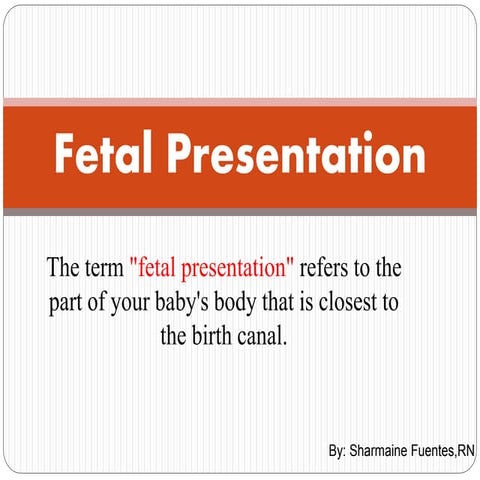 Fetal Presentation

The term "fetal presentation" refers to the part of your baby's body that is closest to the birth canal.

By: Sharmaine Fuentes,RN